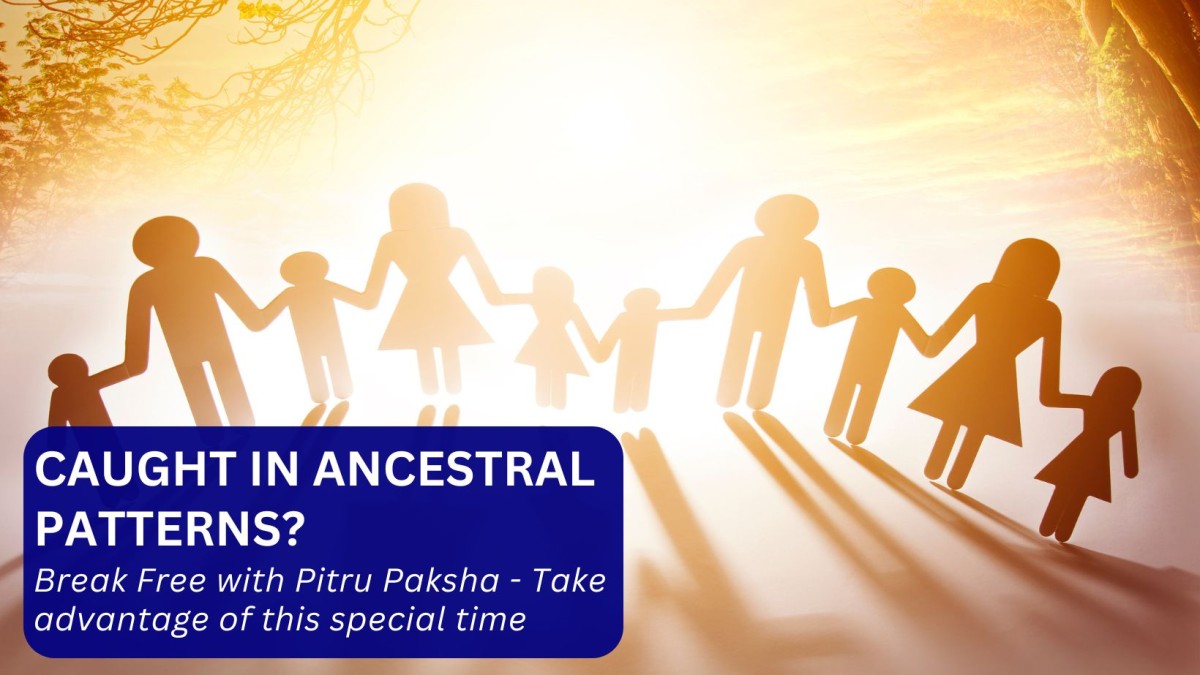 CAUGHT IN ANCESTRAL PATTERNS?

Break Free with Pitru Paksha - Take advantage of this special time